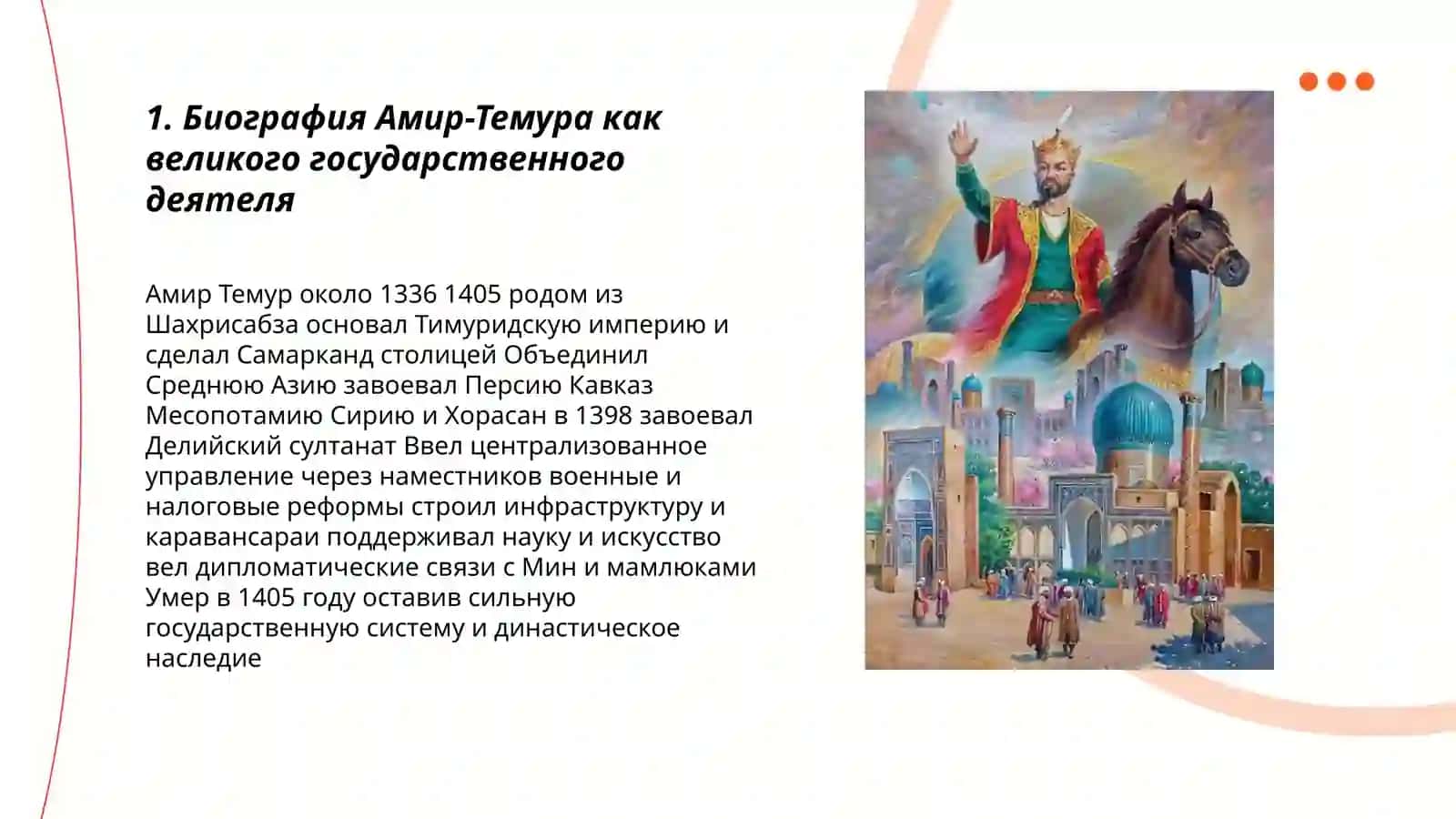 1. Биография Амир-Темура как великого государственного деятеля

Амир Темур около 1336 1405 родом из Шахрисабза основал Тимуридскую империю и сделал Самарканд столицей Объединил Среднюю Азию завоевал Персию Кавказ Месопотамию Сирию и Хорасан в 1398 завоевал Делийский султанат Ввел централизованное управление через наместников военные и налоговые реформы строил инфраструктуру и караван­сараи поддерживал науку и искусство вел дипломатические связи с Мин и мамлюками Умер в 1405 году оставив сильную государственную систему и династическое наследие